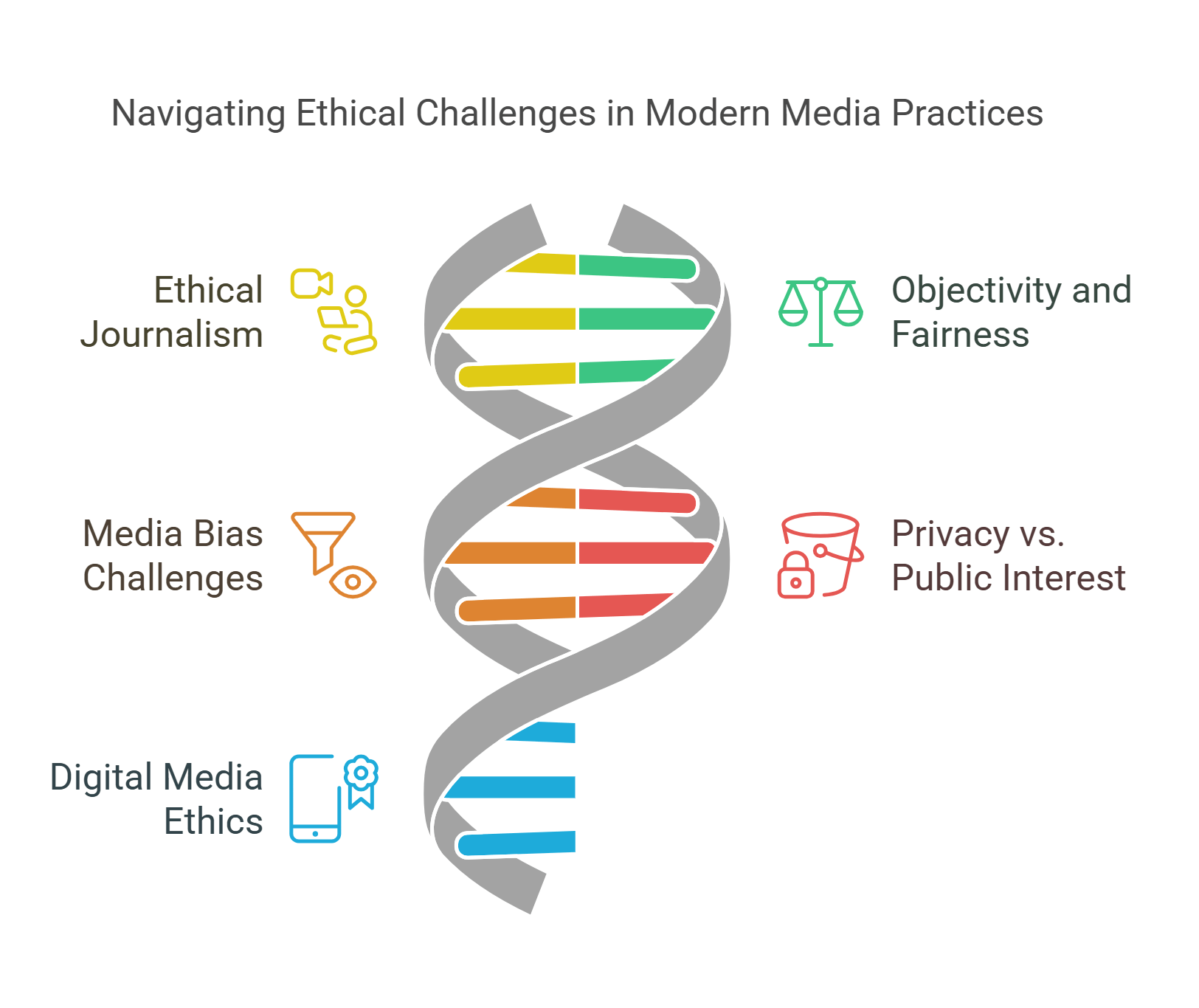 Navigating Ethical Challenges in Modern Media Practices

Ethical Journalism

Objectivity and Fairness

Media Bias Challenges

Privacy vs. Public Interest

Digital Media Ethics